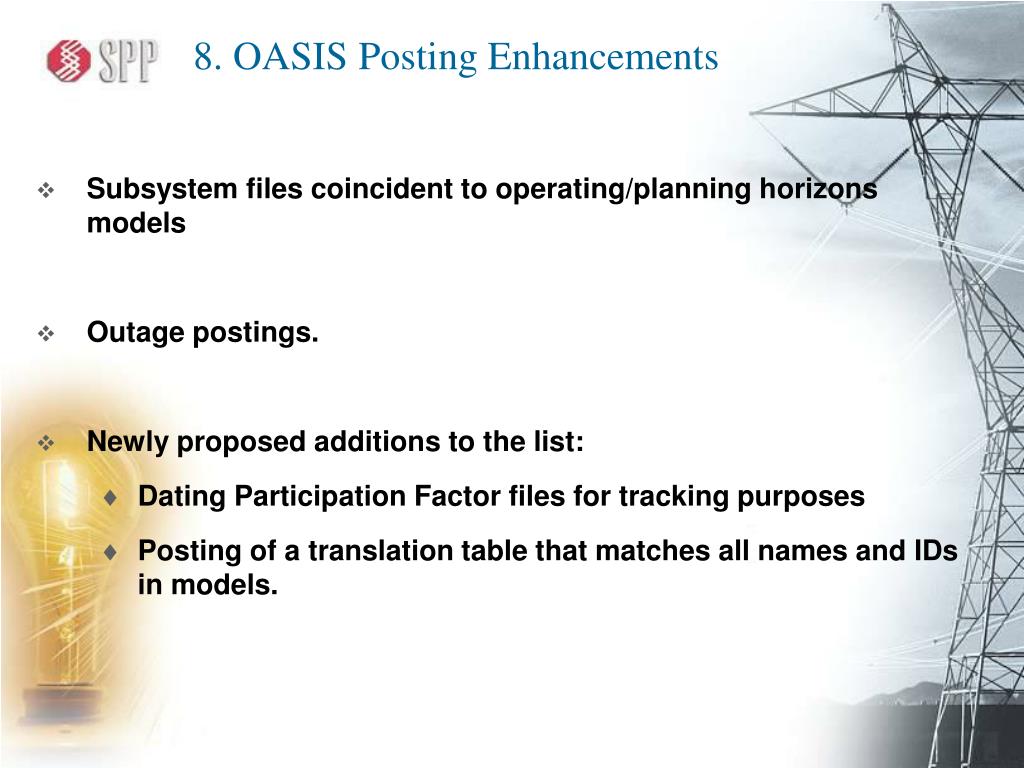 SPP

8. OASIS Posting Enhancements

❖ Subsystem files coincident to operating/planning horizons models

❖ Outage postings.

❖ Newly proposed additions to the list:

♦ Dating Participation Factor files for tracking purposes

♦ Posting of a translation table that matches all names and IDs in models.